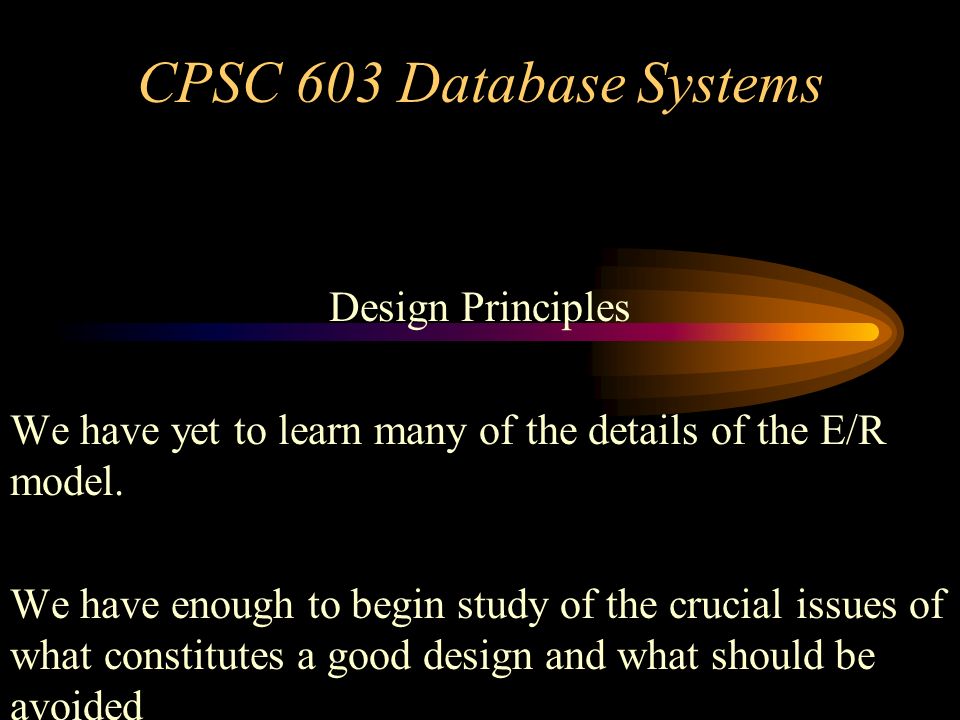 CPSC 603 Database Systems

Design Principles

We have yet to learn many of the details of the E/R model.

We have enough to begin study of the crucial issues of what constitutes a good design and what should be avoided